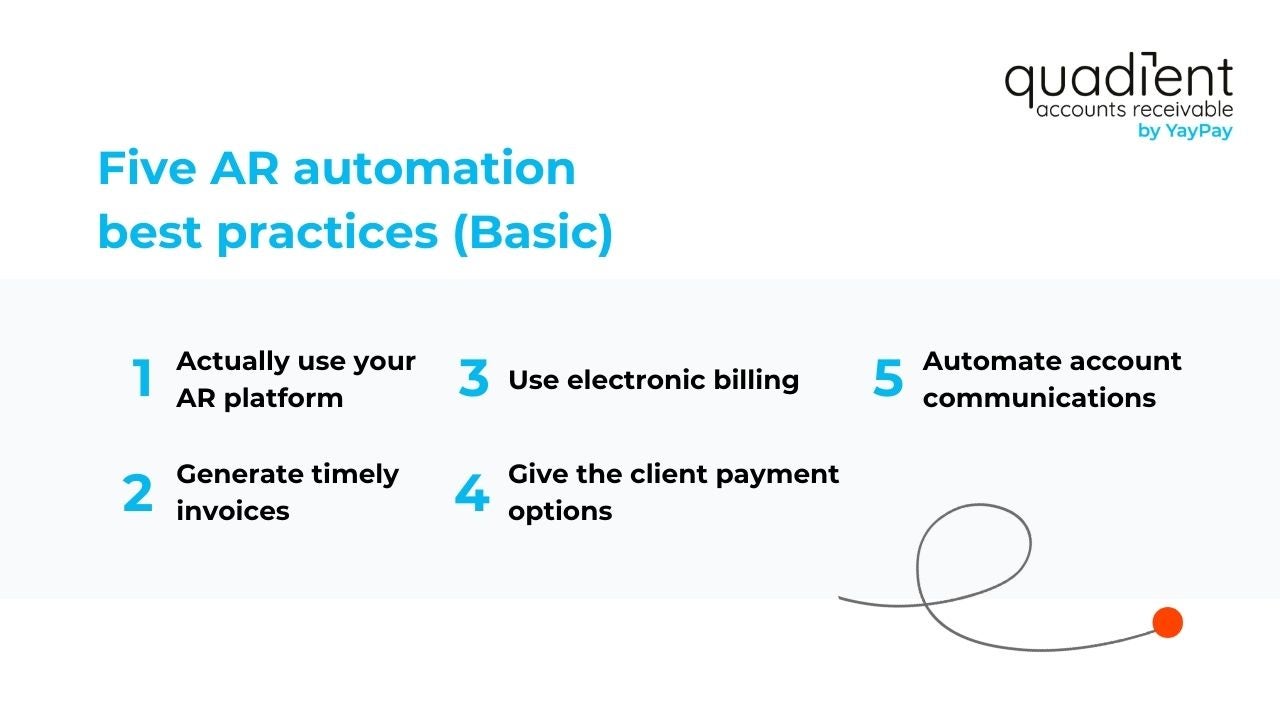 quadient
accounts receivable
by YayPay

Five AR automation best practices (Basic)

1 Actually use your AR platform

2 Generate timely invoices

3 Use electronic billing

4 Give the client payment options

5 Automate account communications